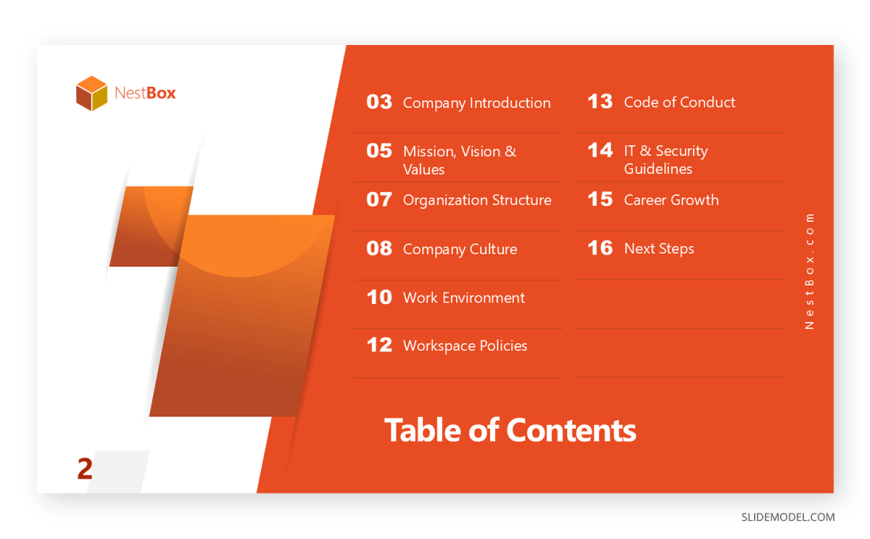 NestBox

03 Company Introduction

05 Mission, Vision & Values

07 Organization Structure

08 Company Culture

10 Work Environment

12 Workspace Policies

13 Code of Conduct

14 IT & Security Guidelines

15 Career Growth

16 Next Steps

NestBox.com

Table of Contents

2

SLIDEMODEL.COM